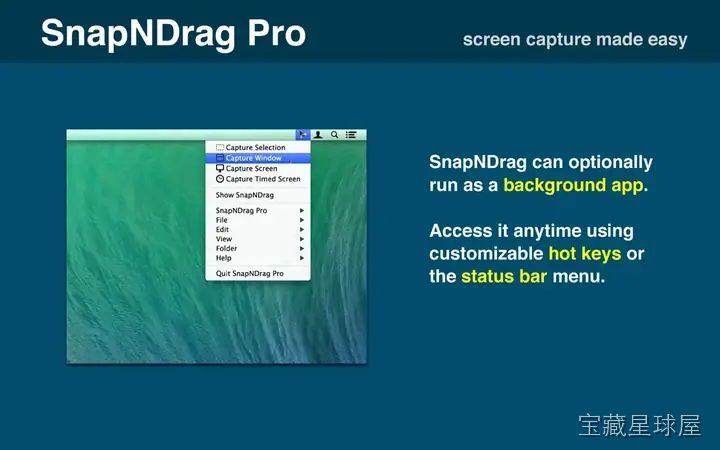 SnapNDrag Pro

screen capture made easy

Capture Selection
Capture Window
Capture Screen
Capture Timed Screen

Show SnapNDrag

SnapNDrag Pro
File
Edit
View
Folder
Help

Quit SnapNDrag Pro

SnapNDrag can optionally run as a background app.

Access it anytime using customizable hot keys or the status bar menu.

宝藏星球屋